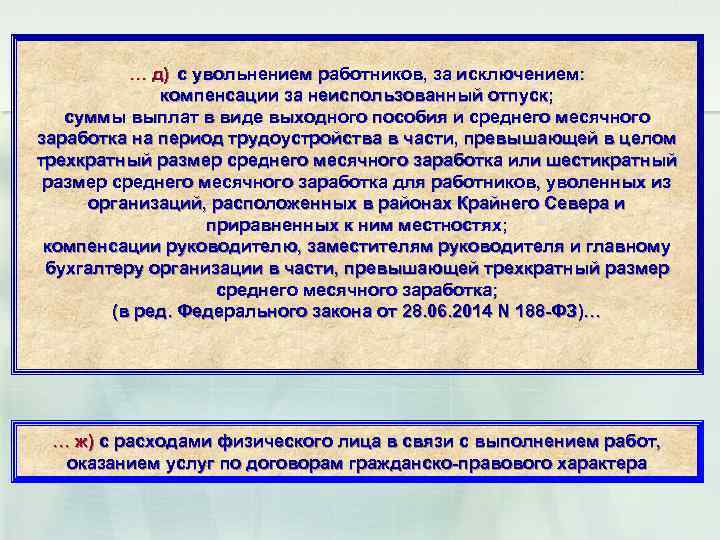 … д) с увольнением работников, за исключением:
компенсации за неиспользованный отпуск;
суммы выплат в виде выходного пособия и среднего месячного заработка на период трудоустройства в части, превышающей в целом трехкратный размер среднего месячного заработка или шестикратный размер среднего месячного заработка для работников, уволенных из организаций, расположенных в районах Крайнего Севера и приравненных к ним местностях;
компенсации руководителю, заместителям руководителя и главному бухгалтеру организации в части, превышающей трехкратный размер среднего месячного заработка;
(в ред. Федерального закона от 28.06.2014 N 188-ФЗ)…

… ж) с расходами физического лица в связи с выполнением работ, оказанием услуг по договорам гражданско-правового характера